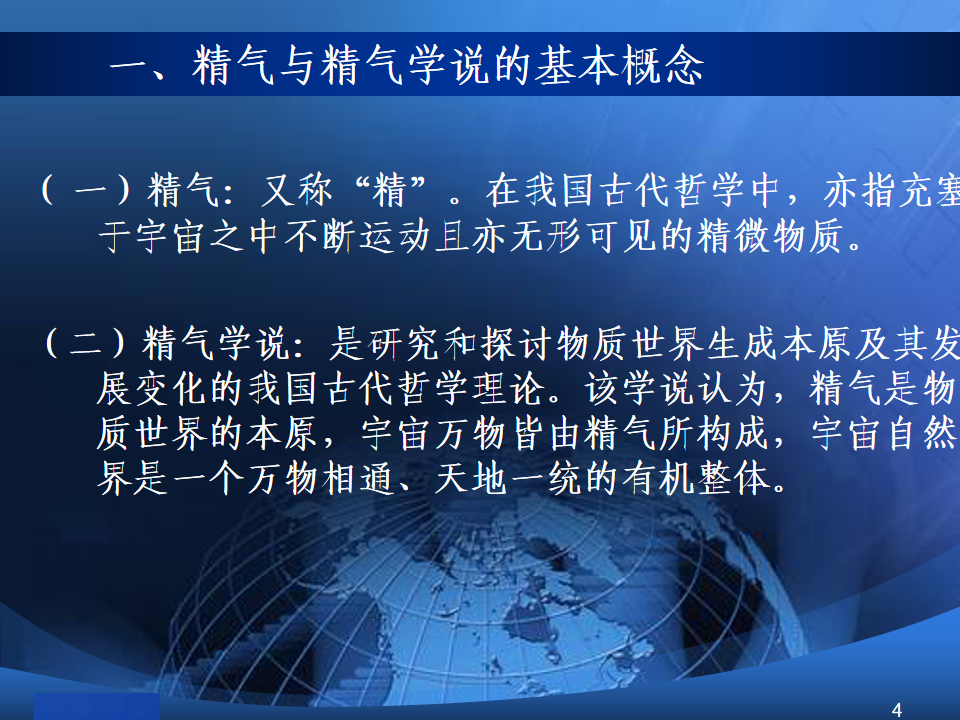 一、精气与精气学说的基本概念

（一）精气：又称“精”。在我国古代哲学中，亦指充塞于宇宙之中不断运动且亦无形可见的精微物质。

（二）精气学说：是研究和探讨物质世界生成本原及其发展变化的我国古代哲学理论。该学说认为，精气是物质世界的本原，宇宙万物皆由精气所构成，宇宙自然界是一个万物相通、天地一统的有机整体。

4